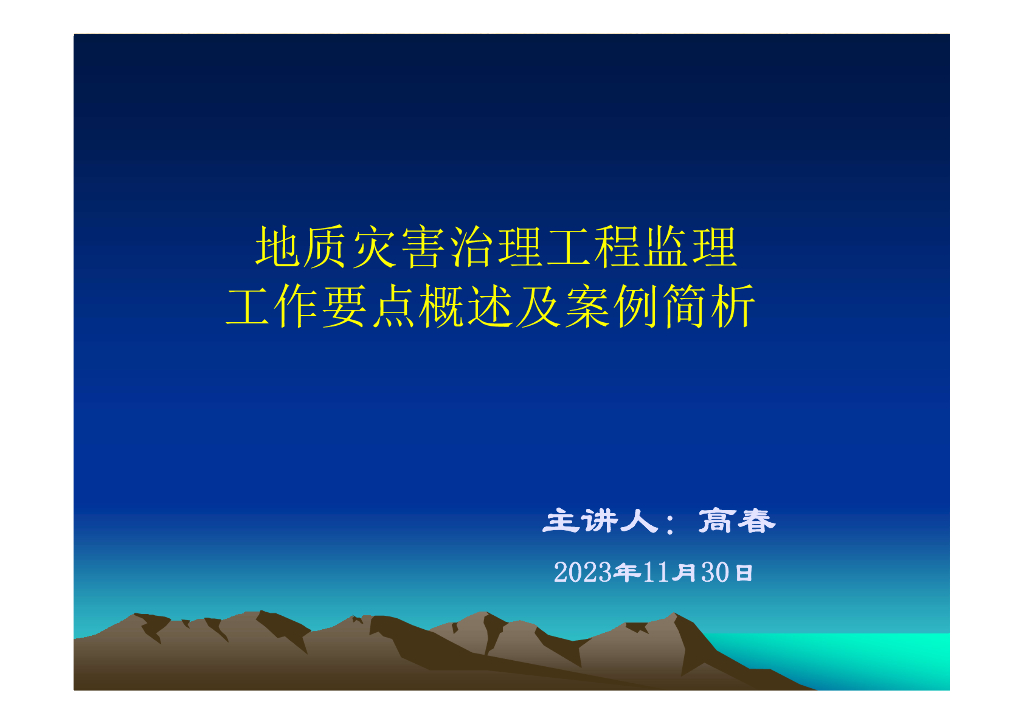 地质灾害治理工程监理
工作要点概述及案例简析

主讲人：高春

2023年11月30日